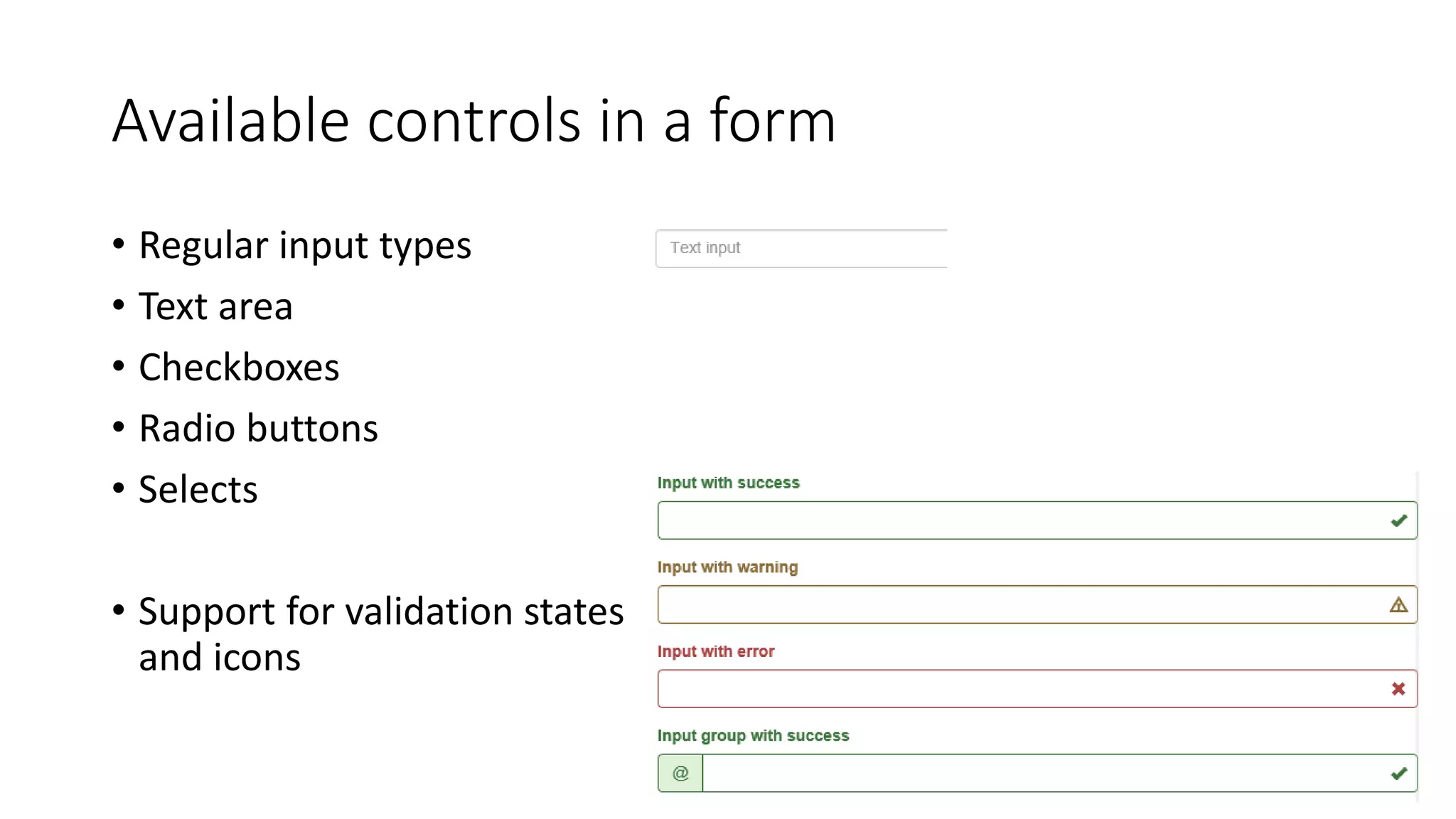 Available controls in a form

• Regular input types
• Text area
• Checkboxes
• Radio buttons
• Selects

• Support for validation states and icons

Text input

Input with success

Input with warning

Input with error

Input group with success

@